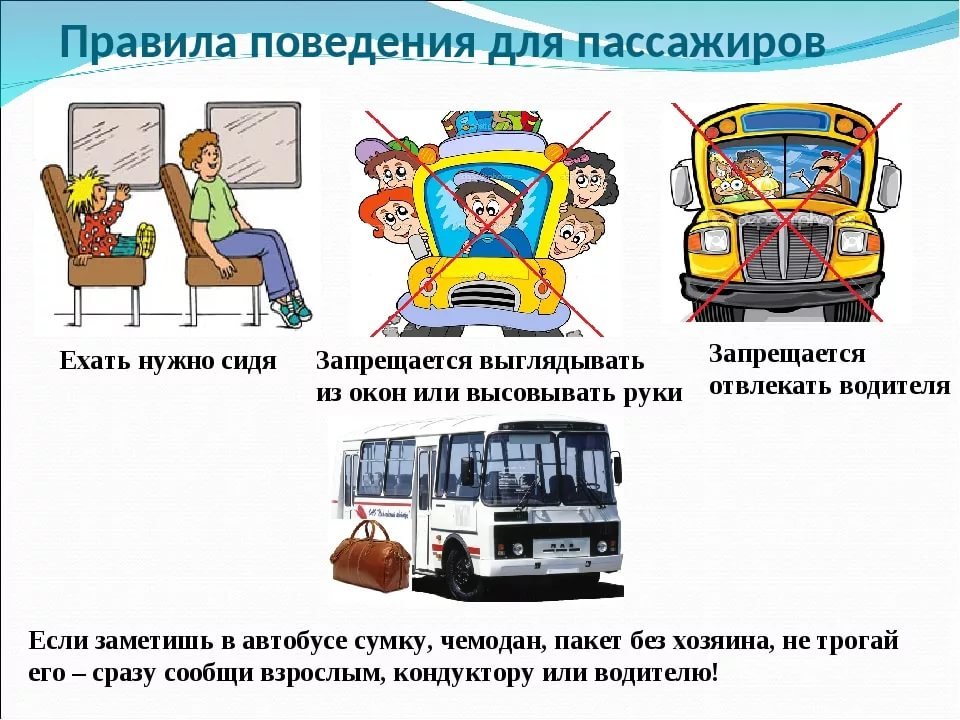 Правила поведения для пассажиров

Ехать нужно сидя

Запрещается выглядывать из окон или высовывать руки

Запрещается отвлекать водителя

Если заметишь в автобусе сумку, чемодан, пакет без хозяина, не трогай его – сразу сообщи взрослым, кондуктору или водителю!